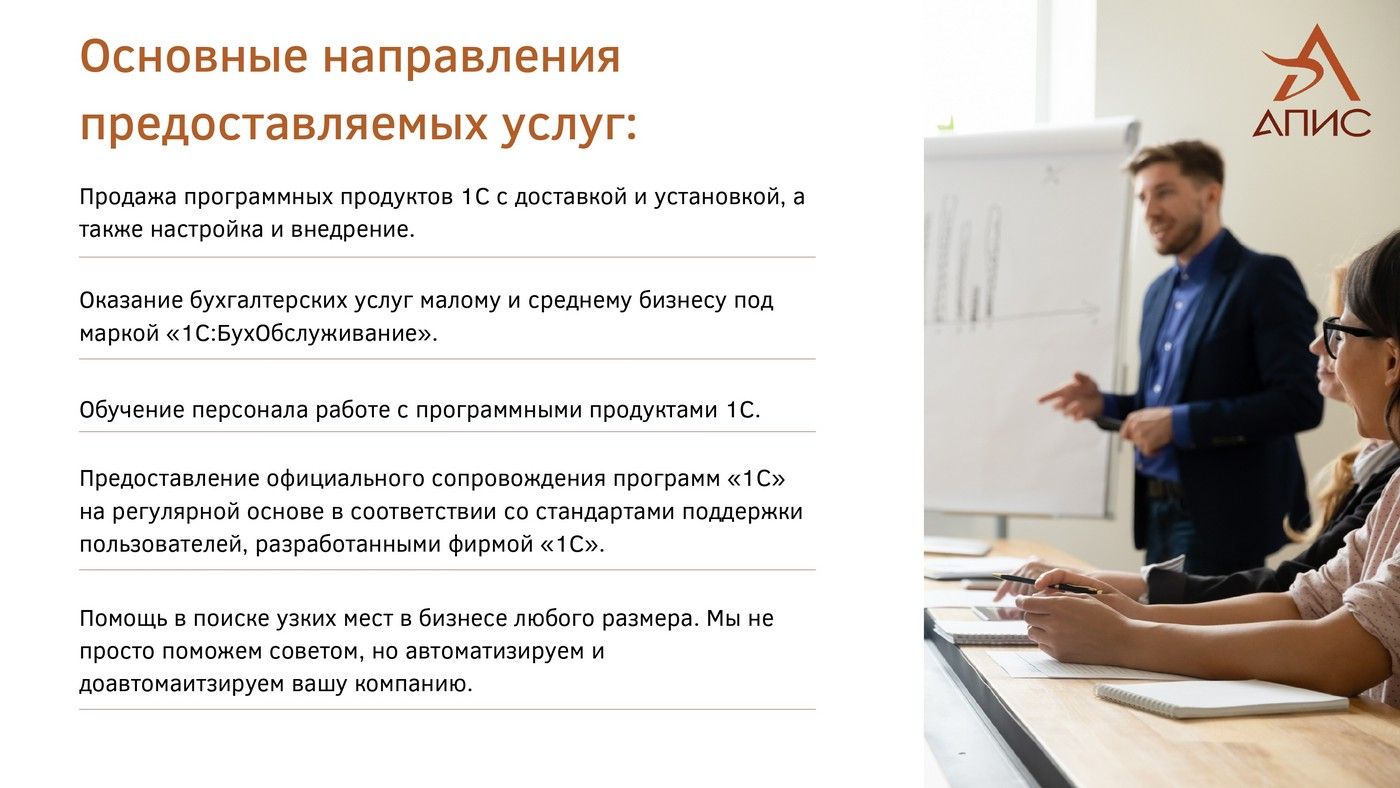 Основные направления предоставляемых услуг:

Продажа программных продуктов 1С с доставкой и установкой, а также настройка и внедрение.

Оказание бухгалтерских услуг малому и среднему бизнесу под маркой «1С:БухОбслуживание».

Обучение персонала работе с программными продуктами 1С.

Предоставление официального сопровождения программ «1С» на регулярной основе в соответствии со стандартами поддержки пользователей, разработанными фирмой «1С».

Помощь в поиске узких мест в бизнесе любого размера. Мы не просто поможем советом, но автоматизируем и доавтомаитзируем вашу компанию.

АПИС